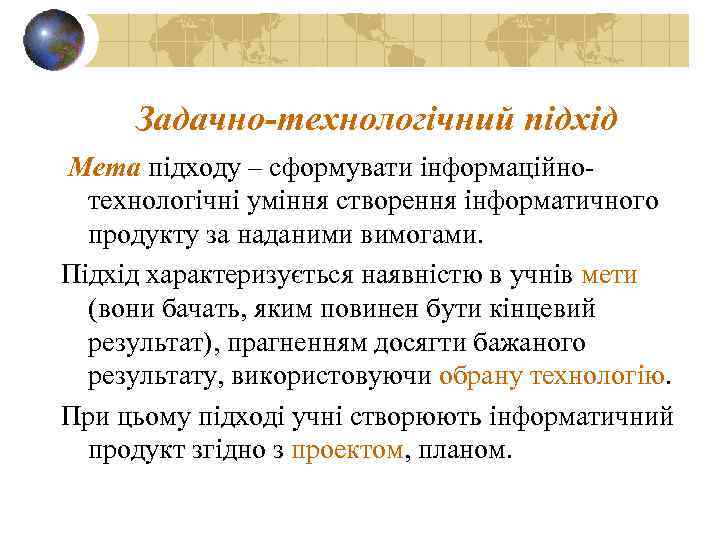 Задачно-технологічний підхід

Мета підходу – сформувати інформаційно-технологічні уміння створення інформатичного продукту за наданими вимогами.

Підхід характеризується наявністю в учнів мети (вони бачать, яким повинен бути кінцевий результат), прагненням досягти бажаного результату, використовуючи обрану технологію.

При цьому підході учні створюють інформатичний продукт згідно з проектом, планом.